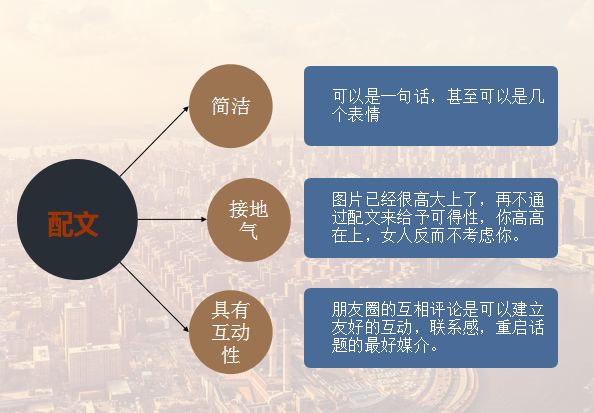 配文

简洁

可以是一句话，甚至可以是几个表情

接地气

图片已经很高大上了，再不通过配文来给予可得性，你高高在上，女人反而不考虑你。

具有互动性

朋友圈的互相评论是可以建立友好的互动，联系感，重启话题的最好媒介。